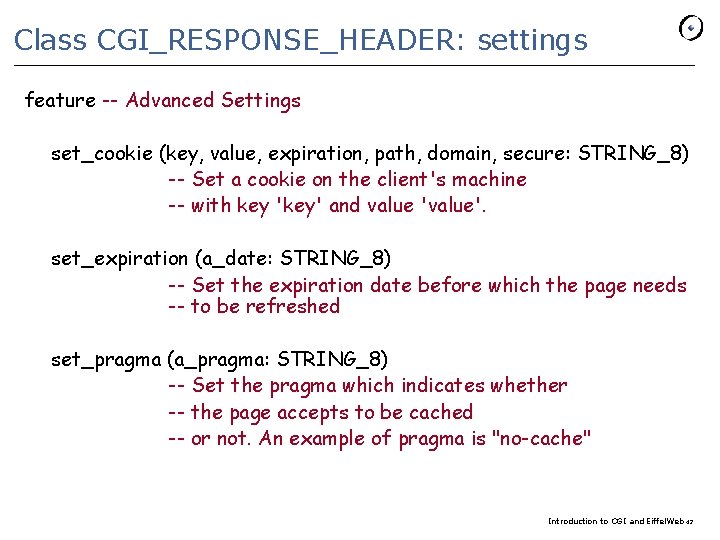 Class CGI_RESPONSE_HEADER: settings

feature -- Advanced Settings

set_cookie (key, value, expiration, path, domain, secure: STRING_8)
-- Set a cookie on the client's machine
-- with key 'key' and value 'value'.

set_expiration (a_date: STRING_8)
-- Set the expiration date before which the page needs
-- to be refreshed

set_pragma (a_pragma: STRING_8)
-- Set the pragma which indicates whether
-- the page accepts to be cached
-- or not. An example of pragma is "no-cache"

Introduction to CGI and EiffelWeb 47